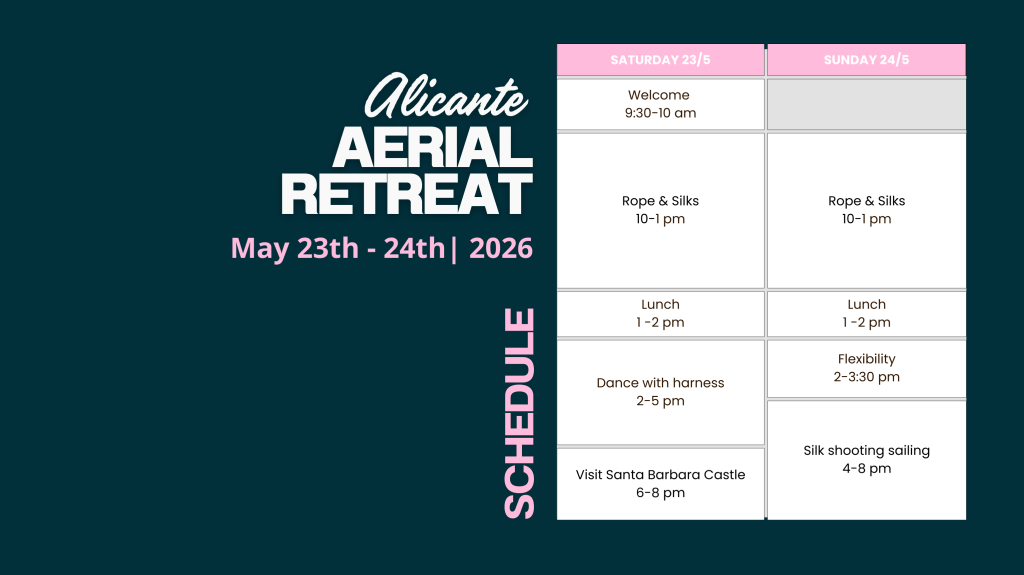 Alicante
AERIAL
RETREAT
May 23th - 24th| 2026

SCHEDULE

| SATURDAY 23/5 | SUNDAY 24/5 |
|---|---|
| Welcome 9:30-10 am | |
| Rope & Silks 10-1 pm | Rope & Silks 10-1 pm |
| Lunch 1 -2 pm | Lunch 1 -2 pm |
| Dance with harness 2-5 pm | Flexibility 2-3:30 pm |
| Visit Santa Barbara Castle 6-8 pm | Silk shooting sailing 4-8 pm |